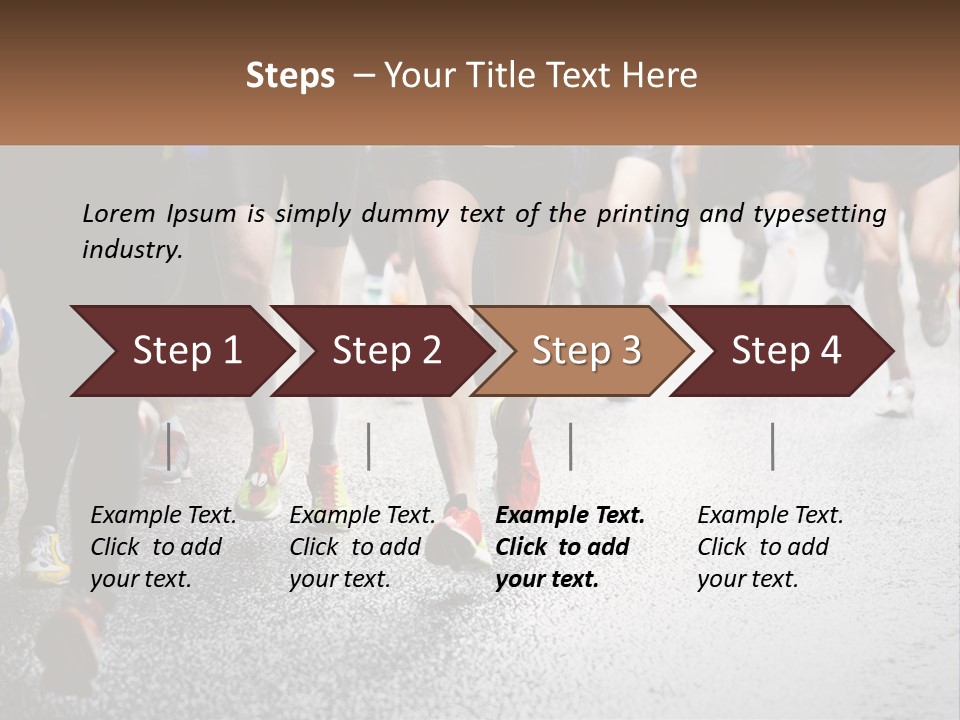 Steps – Your Title Text Here

Lorem Ipsum is simply dummy text of the printing and typesetting industry.

Step 1

Step 2

Step 3

Step 4

Example Text. Click to add your text.

Example Text. Click to add your text.

Example Text. Click to add your text.

Example Text. Click to add your text.